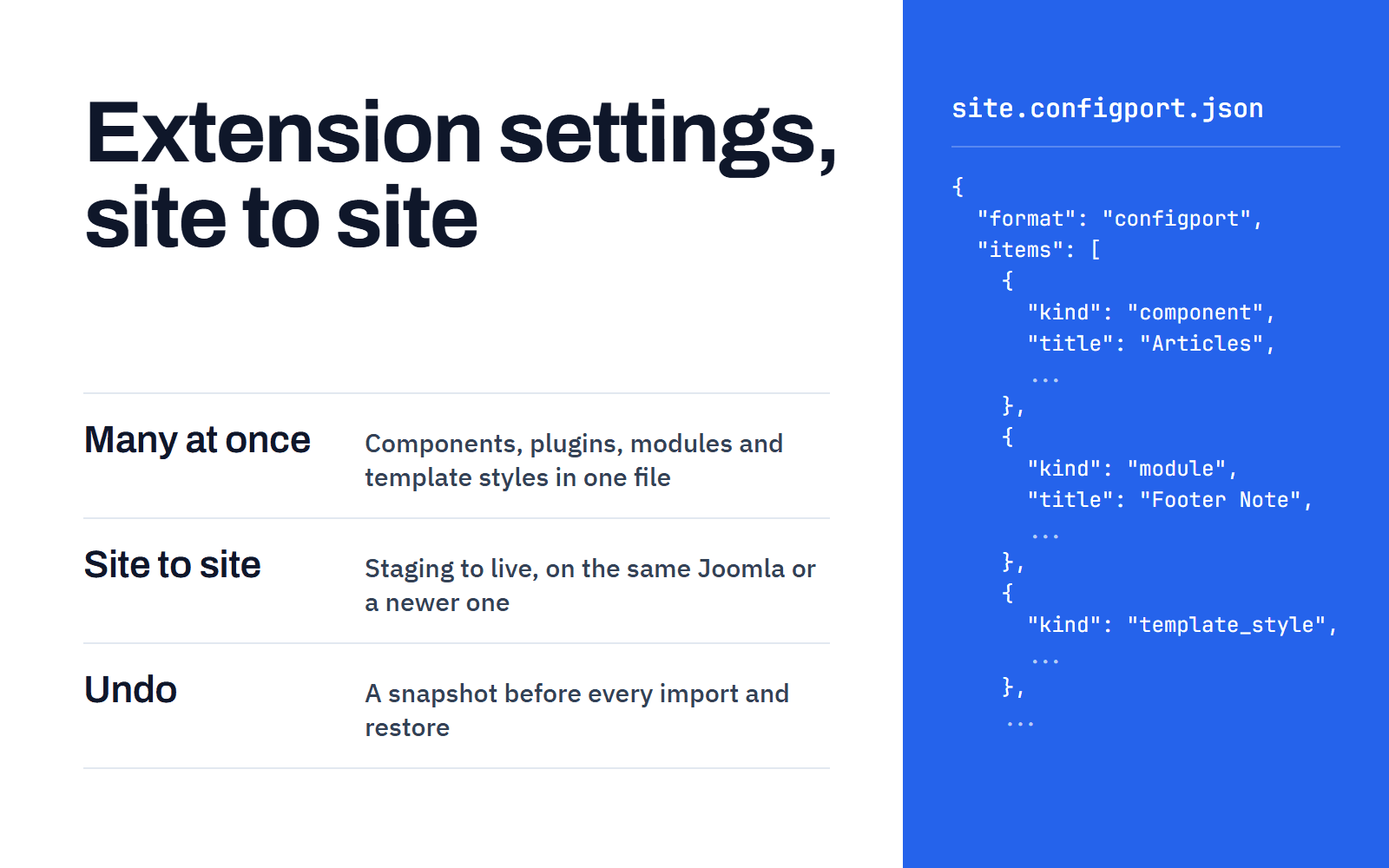 Extension settings, site to site

Many at once
Components, plugins, modules and template styles in one file

Site to site
Staging to live, on the same Joomla or a newer one

Undo
A snapshot before every import and restore

site.configport.json

{
  "format": "configport",
  "items": [
    {
      "kind": "component",
      "title": "Articles",
      ...
    },
    {
      "kind": "module",
      "title": "Footer Note",
      ...
    },
    {
      "kind": "template_style",
      ...
    },
    ...